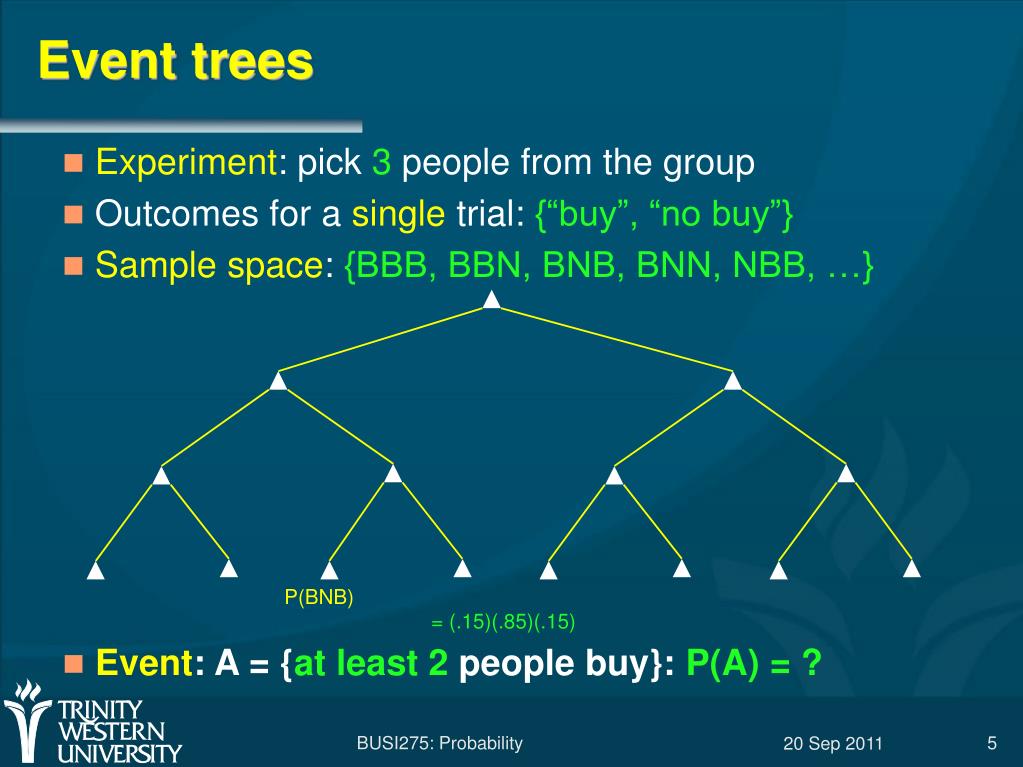 Event trees

Experiment: pick 3 people from the group

Outcomes for a single trial: {“buy”, “no buy”}

Sample space: {BBB, BBN, BNB, BNN, NBB, …}

P(BNB)

= (.15)(.85)(.15)

Event: A = {at least 2 people buy}: P(A) = ?

TRINITY WESTERN UNIVERSITY

BUSI275: Probability

20 Sep 2011

5